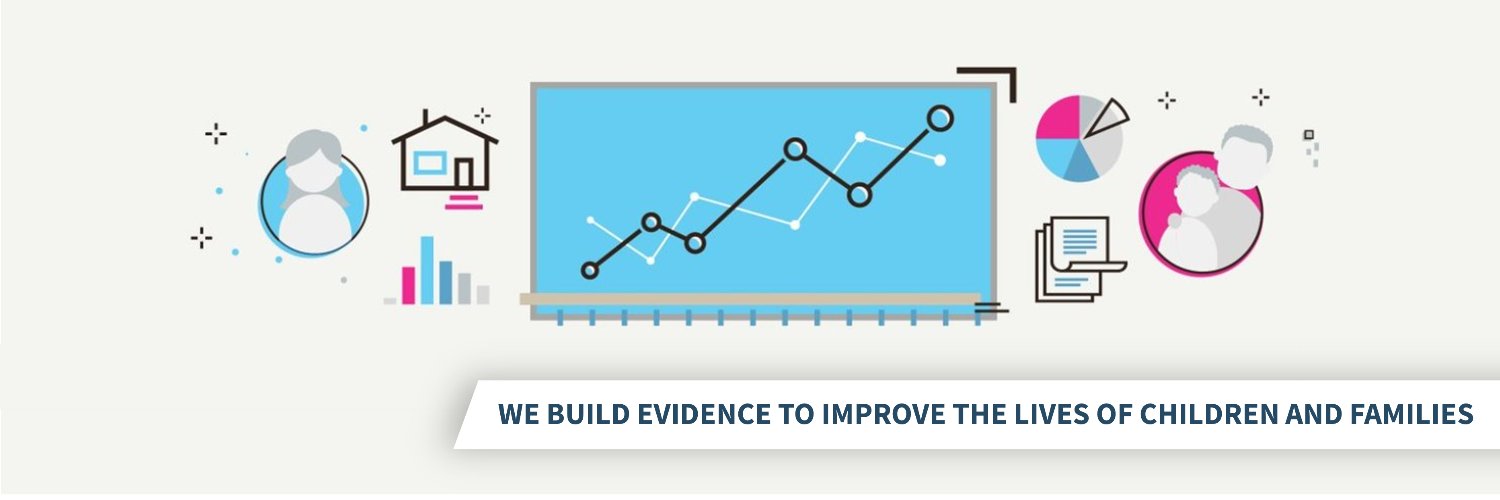 WE BUILD EVIDENCE TO IMPROVE THE LIVES OF CHILDREN AND FAMILIES